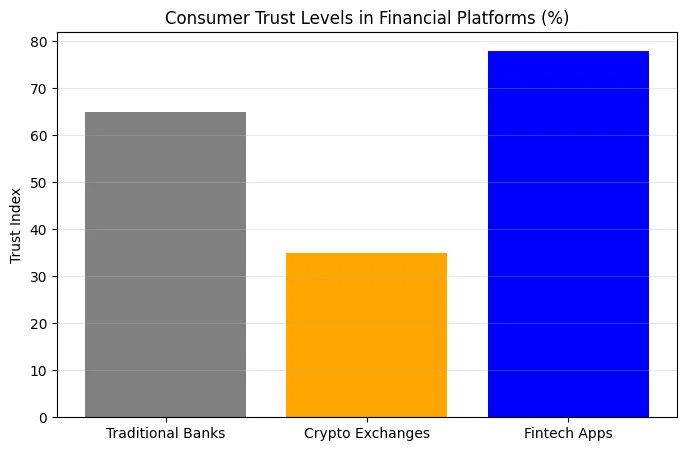 Consumer Trust Levels in Financial Platforms (%)

Trust Index

80
70
60
50
40
30
20
10
0

Traditional Banks
Crypto Exchanges
Fintech Apps